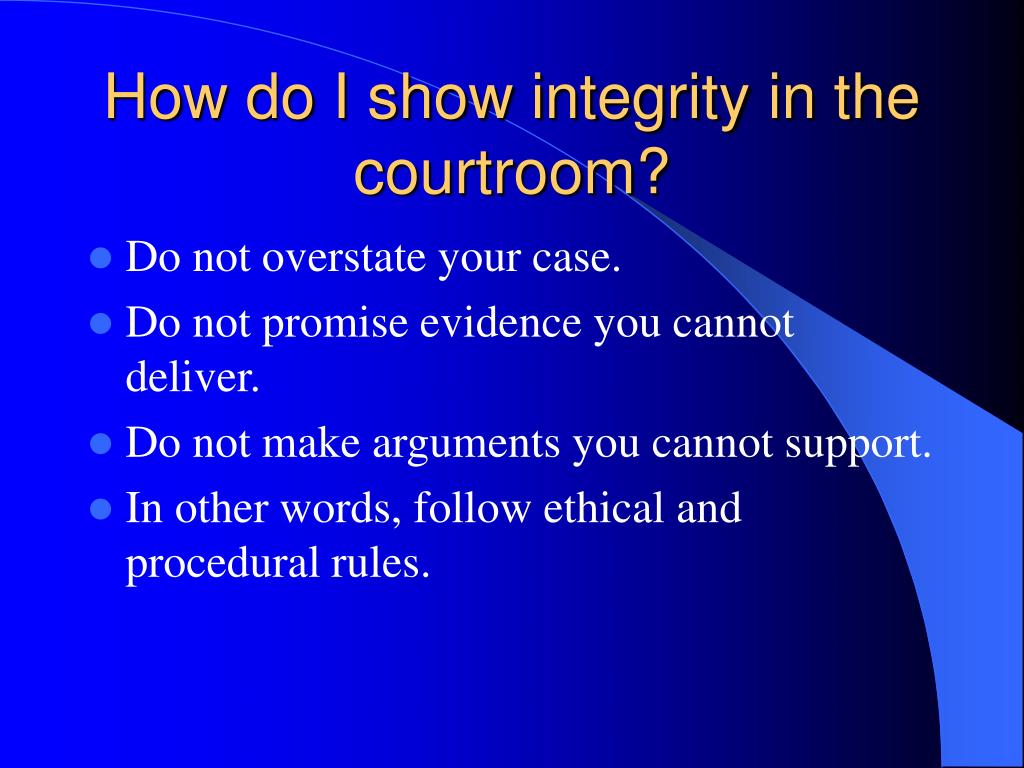 How do I show integrity in the courtroom?

- Do not overstate your case.
- Do not promise evidence you cannot deliver.
- Do not make arguments you cannot support.
- In other words, follow ethical and procedural rules.